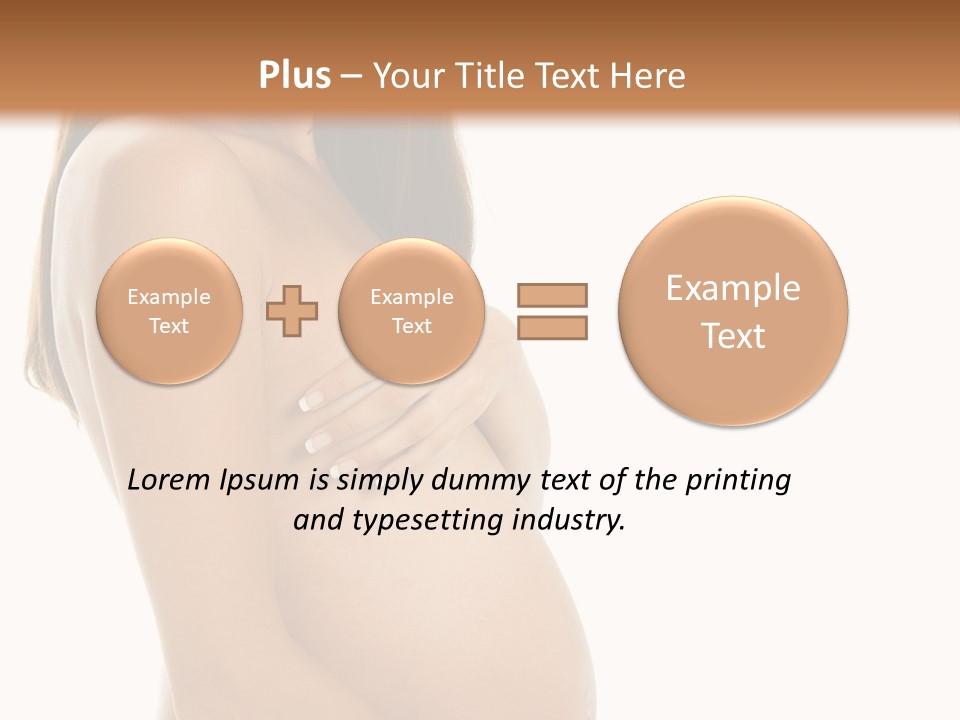 Plus – Your Title Text Here

Example Text

Example Text

Example Text

Lorem Ipsum is simply dummy text of the printing and typesetting industry.